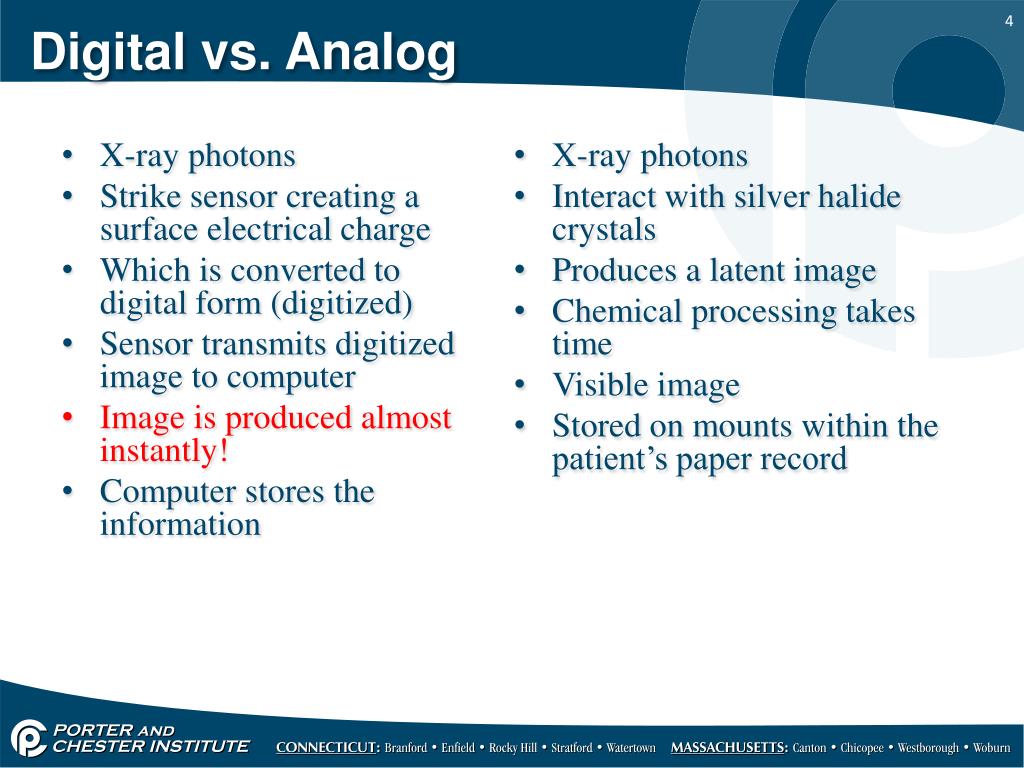 4

Digital vs. Analog

• X-ray photons
• Strike sensor creating a surface electrical charge
• Which is converted to digital form (digitized)
• Sensor transmits digitized image to computer
• Image is produced almost instantly!
• Computer stores the information

• X-ray photons
• Interact with silver halide crystals
• Produces a latent image
• Chemical processing takes time
• Visible image
• Stored on mounts within the patient's paper record

PORTER AND CHESTER INSTITUTE

CONNECTICUT: Branford • Enfield • Rocky Hill • Stratford • Watertown MASSACHUSETTS: Canton • Chicopee • Westborough • Woburn